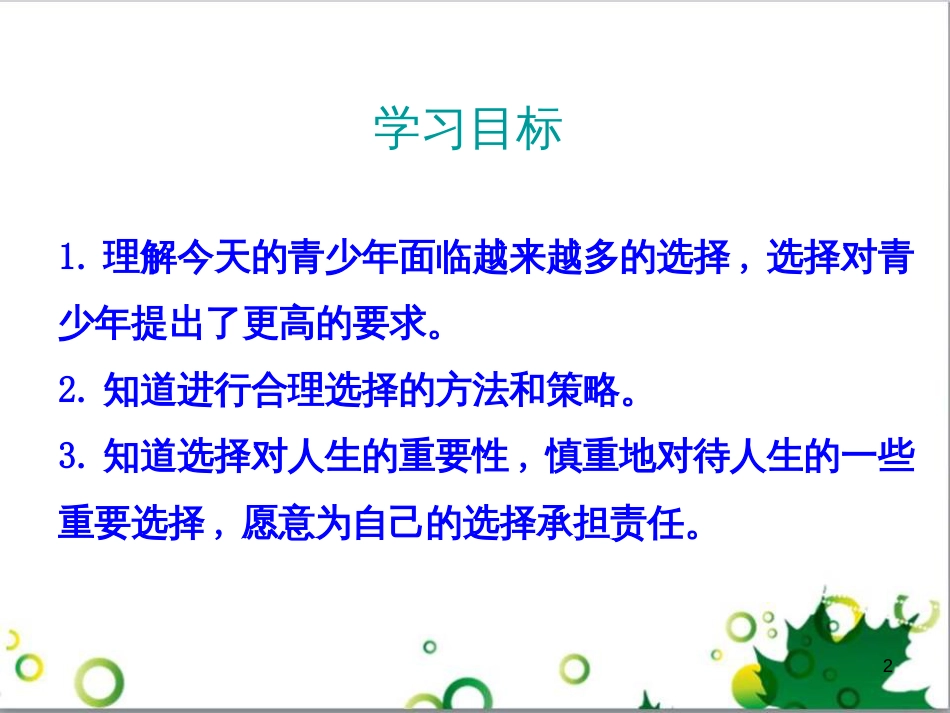 学习目标

1. 理解今天的青少年面临越来越多的选择，选择对青少年提出了更高的要求。

2. 知道进行合理选择的方法和策略。

3. 知道选择对人生的重要性，慎重地对待人生的一些重要选择，愿意为自己的选择承担责任。

2